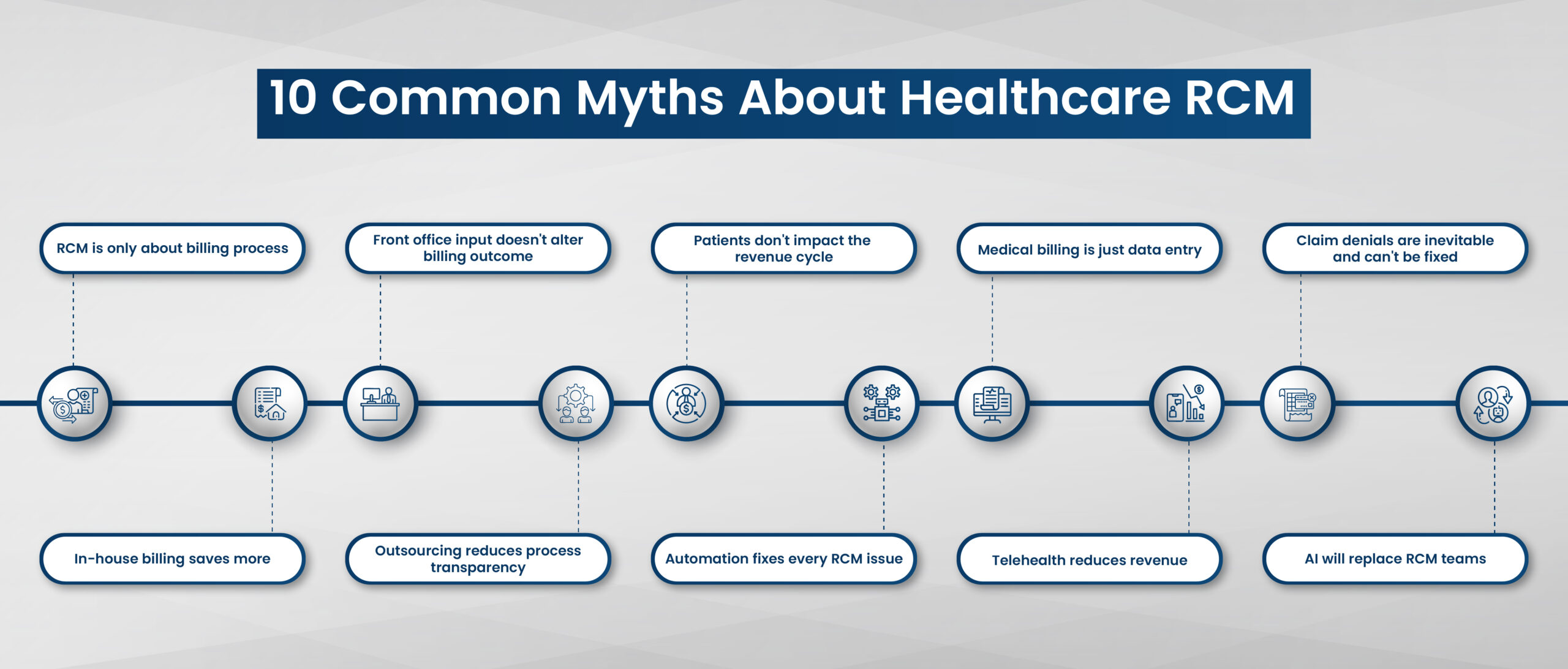 10 Common Myths About Healthcare RCM

RCM is only about billing process

Front office input doesn't alter billing outcome

Patients don't impact the revenue cycle

Medical billing is just data entry

Claim denials are inevitable and can't be fixed

In-house billing saves more

Outsourcing reduces process transparency

Automation fixes every RCM issue

Telehealth reduces revenue

AI will replace RCM teams